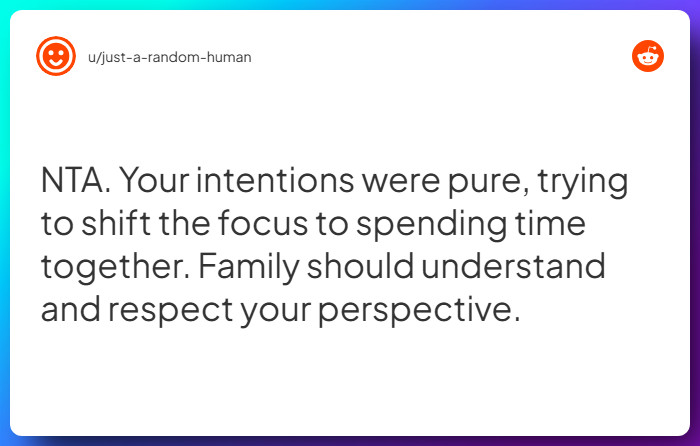 u/just-a-random-human

NTA. Your intentions were pure, trying to shift the focus to spending time together. Family should understand and respect your perspective.